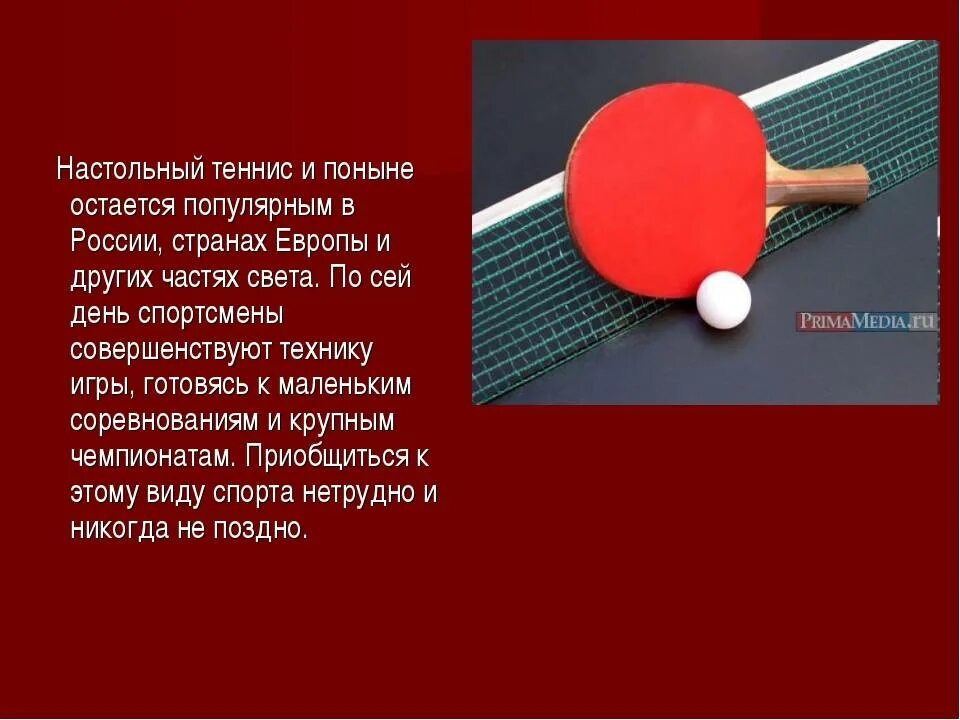 Настольный теннис и поныне остается популярным в России, странах Европы и других частях света. По сей день спортсмены совершенствуют технику игры, готовясь к маленьким соревнованиям и крупным чемпионатам. Приобщиться к этому виду спорта нетрудно и никогда не поздно.

PRIMAMEDIA.ru